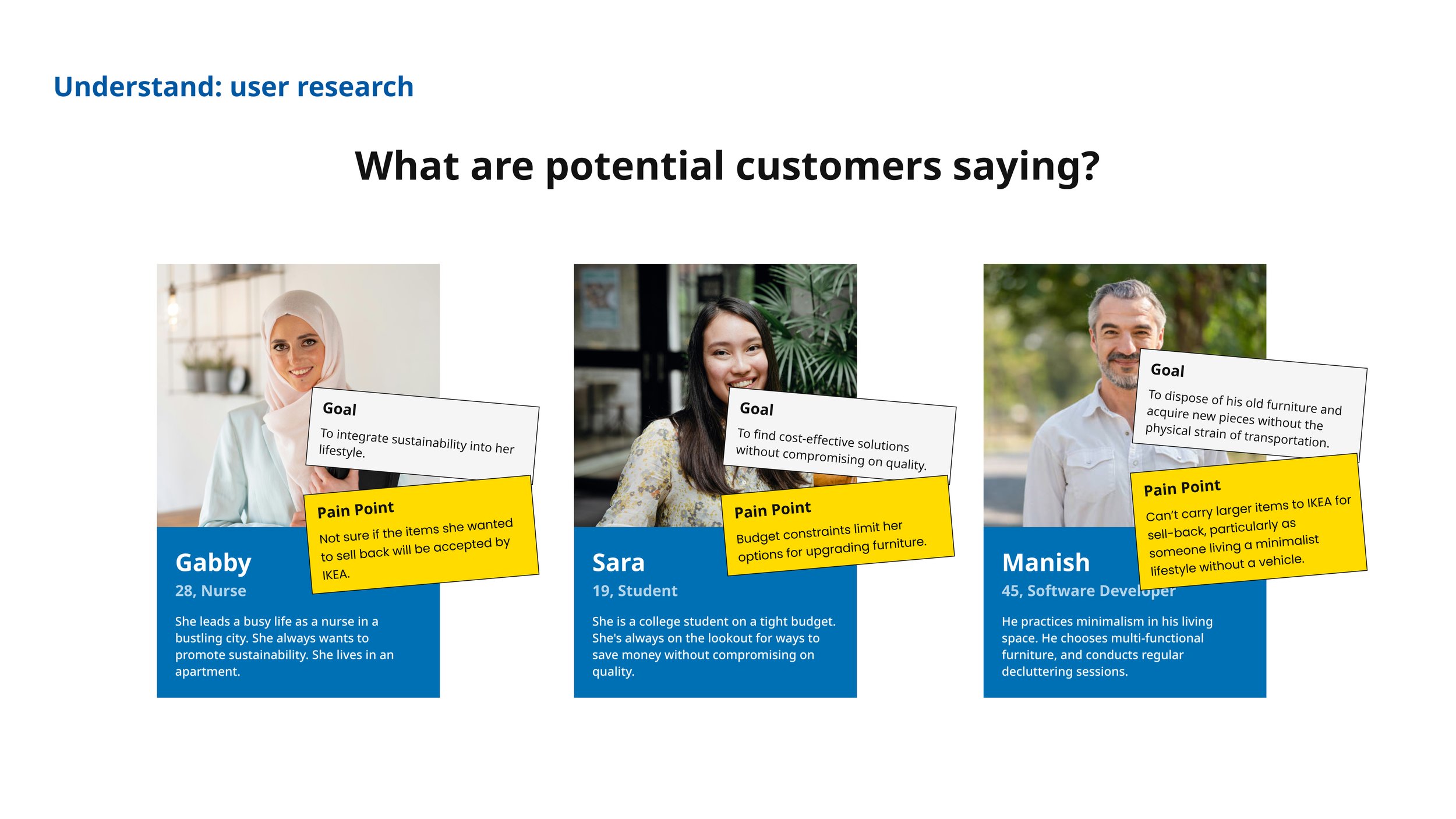 Understand: user research

What are potential customers saying?

Goal
To integrate sustainability into her lifestyle.

Pain Point
Not sure if the items she wanted to sell back will be accepted by IKEA.

Gabby
28, Nurse
She leads a busy life as a nurse in a bustling city. She always wants to promote sustainability. She lives in an apartment.

Goal
To find cost-effective solutions without compromising on quality.

Pain Point
Budget constraints limit her options for upgrading furniture.

Sara
19, Student
She is a college student on a tight budget. She's always on the lookout for ways to save money without compromising on quality.

Goal
To dispose of his old furniture and acquire new pieces without the physical strain of transportation.

Pain Point
Can't carry larger items to IKEA for sell-back, particularly as someone living a minimalist lifestyle without a vehicle.

Manish
45, Software Developer
He practices minimalism in his living space. He chooses multi-functional furniture, and conducts regular decluttering sessions.